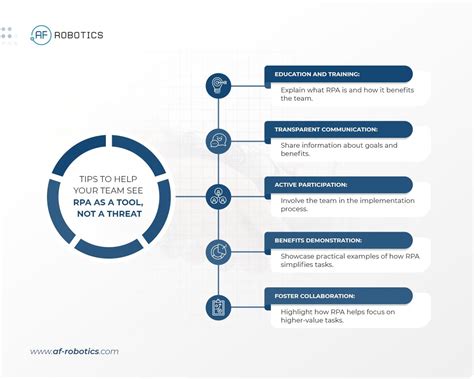 AF ROBOTICS

TIPS TO HELP YOUR TEAM SEE RPA AS A TOOL, NOT A THREAT

EDUCATION AND TRAINING:
Explain what RPA is and how it benefits the team.

TRANSPARENT COMMUNICATION:
Share information about goals and benefits.

ACTIVE PARTICIPATION:
Involve the team in the implementation process.

BENEFITS DEMONSTRATION:
Showcase practical examples of how RPA simplifies tasks.

FOSTER COLLABORATION:
Highlight how RPA helps focus on higher-value tasks.

www.af-robotics.com